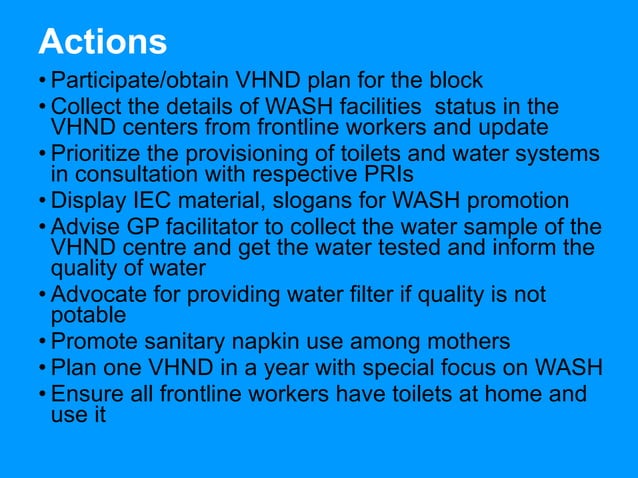 Actions

• Participate/obtain VHND plan for the block
• Collect the details of WASH facilities status in the VHND centers from frontline workers and update
• Prioritize the provisioning of toilets and water systems in consultation with respective PRIs
• Display IEC material, slogans for WASH promotion
• Advise GP facilitator to collect the water sample of the VHND centre and get the water tested and inform the quality of water
• Advocate for providing water filter if quality is not potable
• Promote sanitary napkin use among mothers
• Plan one VHND in a year with special focus on WASH
• Ensure all frontline workers have toilets at home and use it